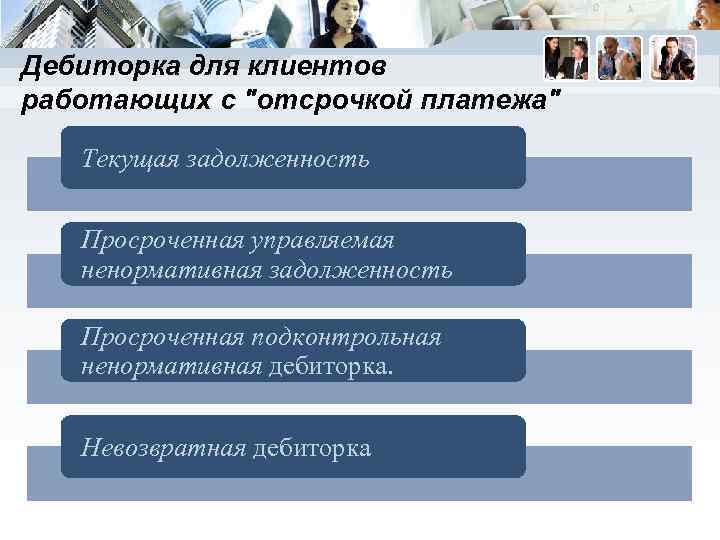 Дебиторка для клиентов работающих с "отсрочкой платежа"

Текущая задолженность

Просроченная управляемая ненормативная задолженность

Просроченная подконтрольная ненормативная дебиторка.

Невозвратная дебиторка